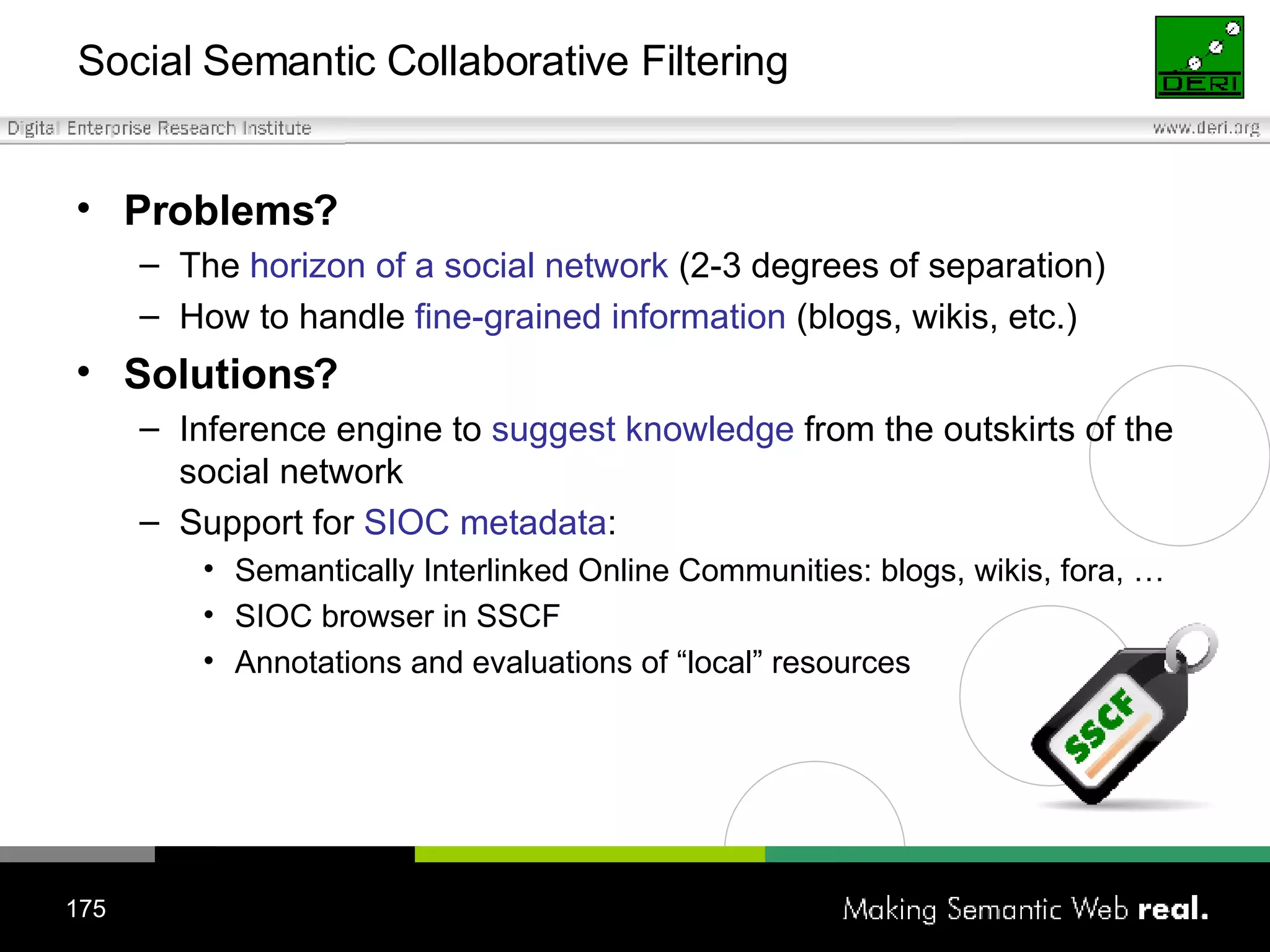 Social Semantic Collaborative Filtering

DERI

Digital Enterprise Research Institute

www.deri.org

• Problems?
  – The horizon of a social network (2-3 degrees of separation)
  – How to handle fine-grained information (blogs, wikis, etc.)
• Solutions?
  – Inference engine to suggest knowledge from the outskirts of the social network
  – Support for SIOC metadata:
    • Semantically Interlinked Online Communities: blogs, wikis, fora, …
    • SIOC browser in SSCF
    • Annotations and evaluations of “local” resources

SSCF

175

Making Semantic Web real.